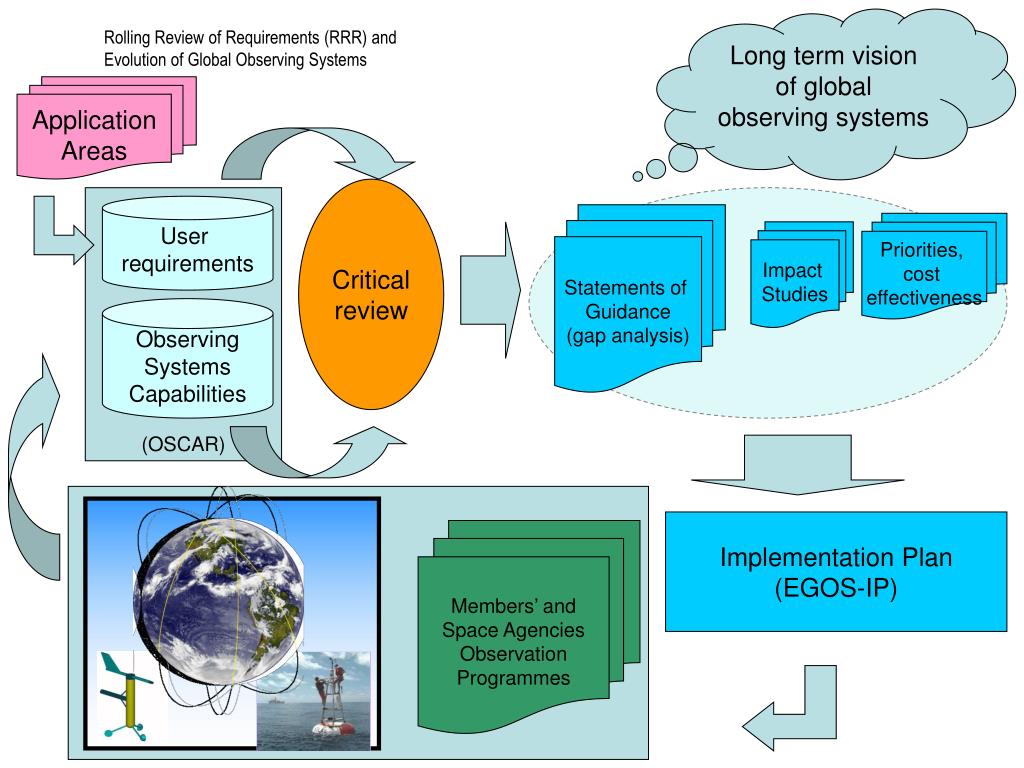 Rolling Review of Requirements (RRR) and Evolution of Global Observing Systems

Application Areas

User requirements

Observing Systems Capabilities

(OSCAR)

Critical review

Long term vision of global observing systems

Statements of Guidance (gap analysis)

Impact Studies

Priorities, cost effectiveness

Implementation Plan (EGOS-IP)

Members' and Space Agencies Observation Programmes